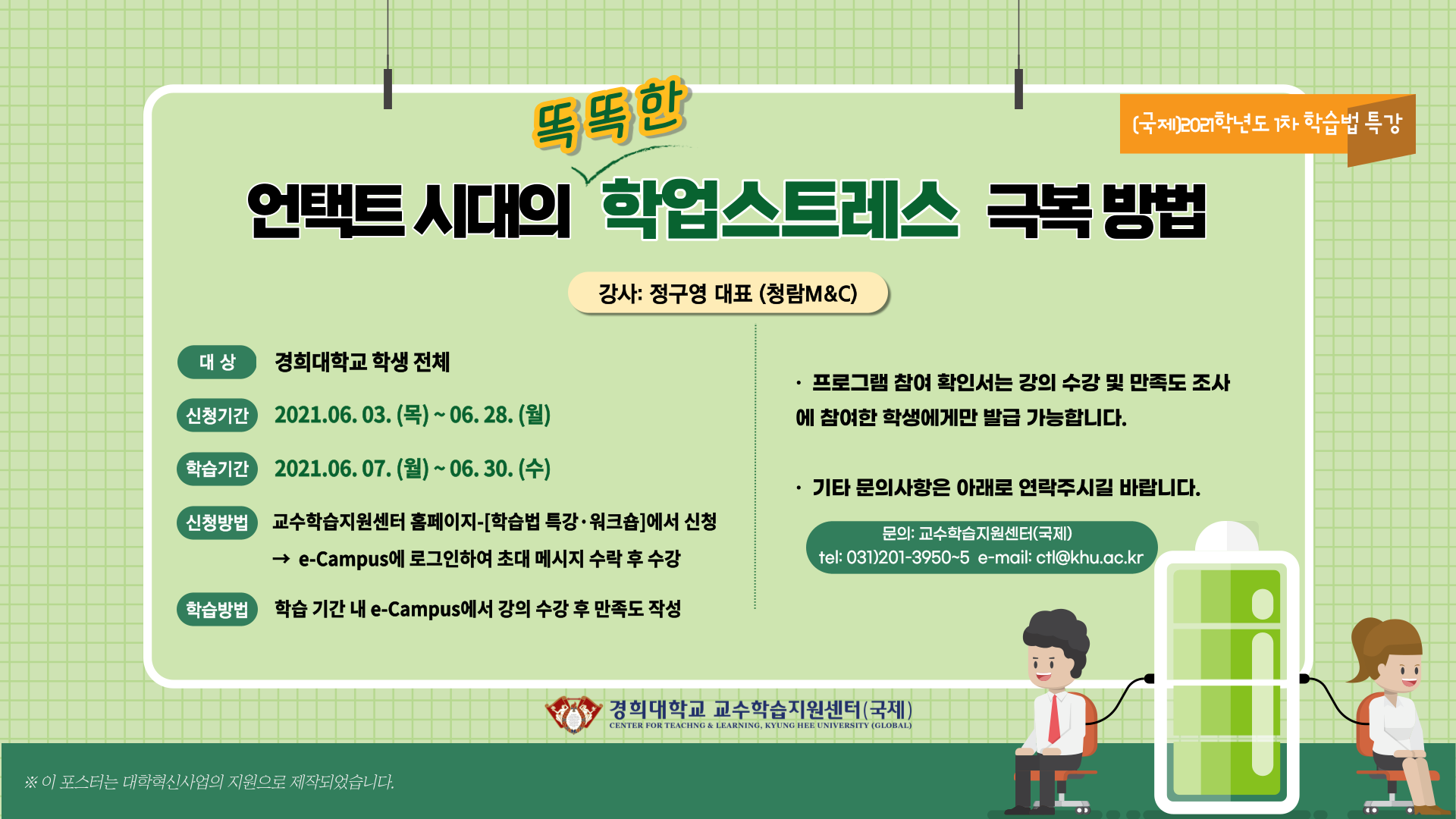 (국제)2021학년도 1차 학습법 특강

똑똑한

언택트 시대의 학업스트레스 극복 방법

강사: 정구영 대표 (청람M&C)

대 상 경희대학교 학생 전체

신청기간 2021.06. 03. (목) ~ 06. 28. (월)

학습기간 2021.06. 07. (월) ~ 06. 30. (수)

신청방법 교수학습지원센터 홈페이지-[학습법 특강·워크숍]에서 신청
→ e-Campus에 로그인하여 초대 메시지 수락 후 수강

학습방법 학습 기간 내 e-Campus에서 강의 수강 후 만족도 작성

· 프로그램 참여 확인서는 강의 수강 및 만족도 조사에 참여한 학생에게만 발급 가능합니다.

· 기타 문의사항은 아래로 연락주시길 바랍니다.

문의: 교수학습지원센터(국제)
tel: 031)201-3950~5 e-mail: ctl@khu.ac.kr

경희대학교 교수학습지원센터(국제)
CENTER FOR TEACHING & LEARNING, KYUNG HEE UNIVERSITY (GLOBAL)

※ 이 포스터는 대학혁신사업의 지원으로 제작되었습니다.